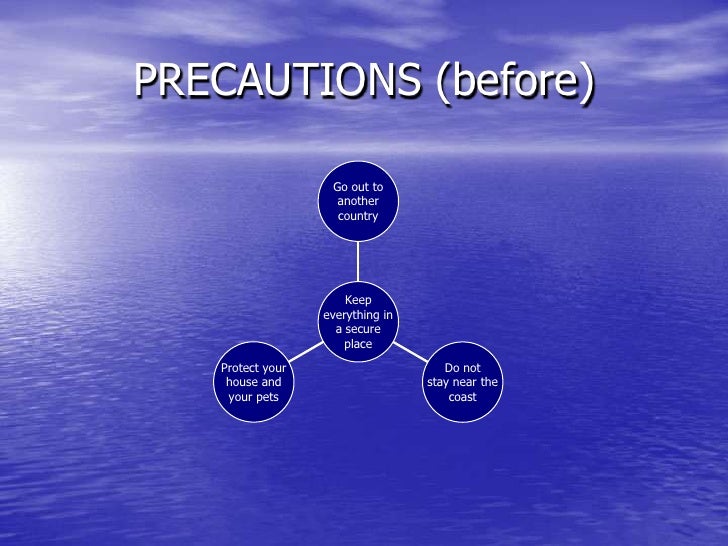 PRECAUTIONS (before)

Go out to another country

Keep everything in a secure place

Protect your house and your pets

Do not stay near the coast